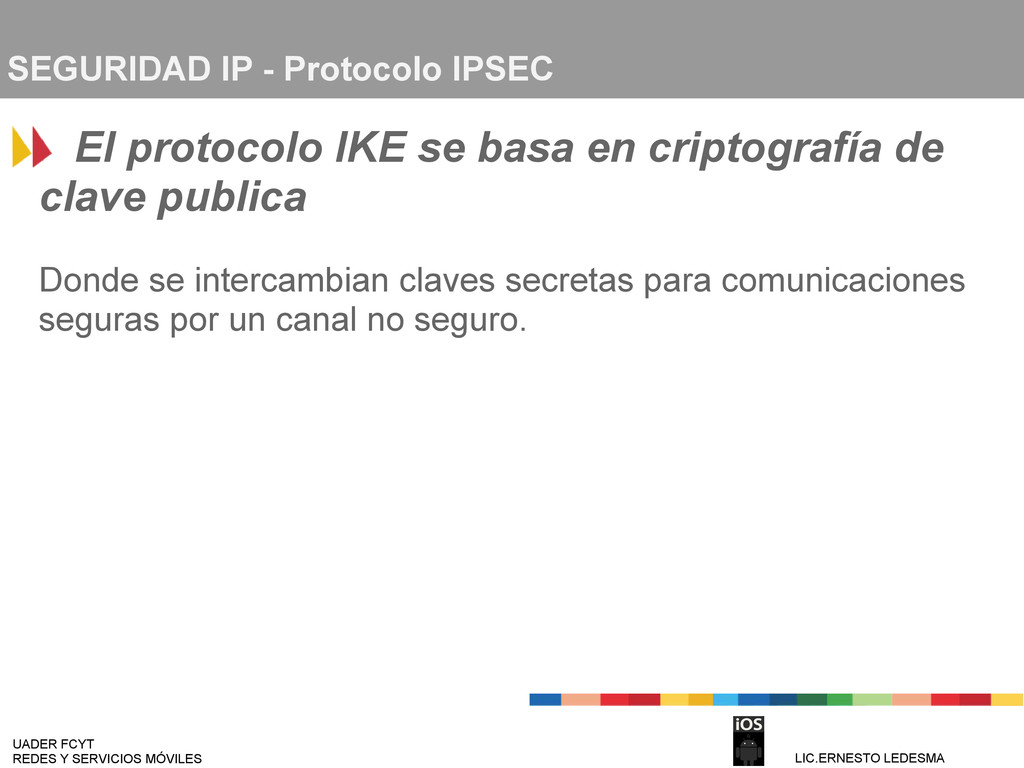 SEGURIDAD IP - Protocolo IPSEC

El protocolo IKE se basa en criptografía de clave publica

Donde se intercambian claves secretas para comunicaciones seguras por un canal no seguro.

UADER FCYT
REDES Y SERVICIOS MÓVILES

iOS

LIC.ERNESTO LEDESMA